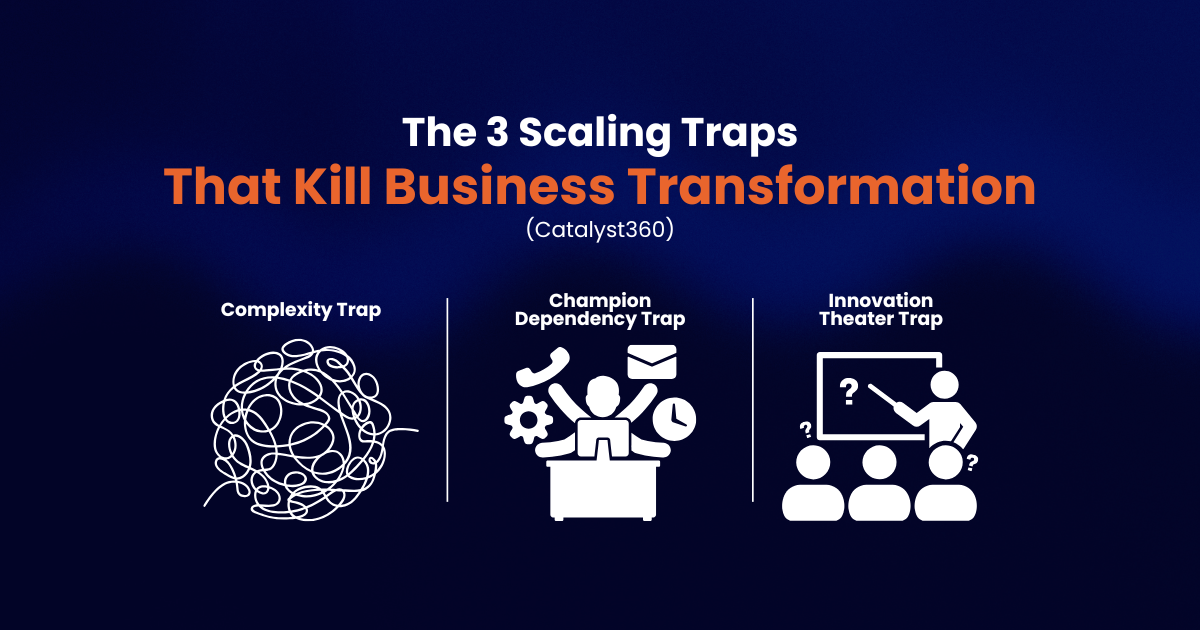 The 3 Scaling Traps
That Kill Business Transformation
(Catalyst360)

Complexity Trap

Champion Dependency Trap

Innovation Theater Trap

?

?

?